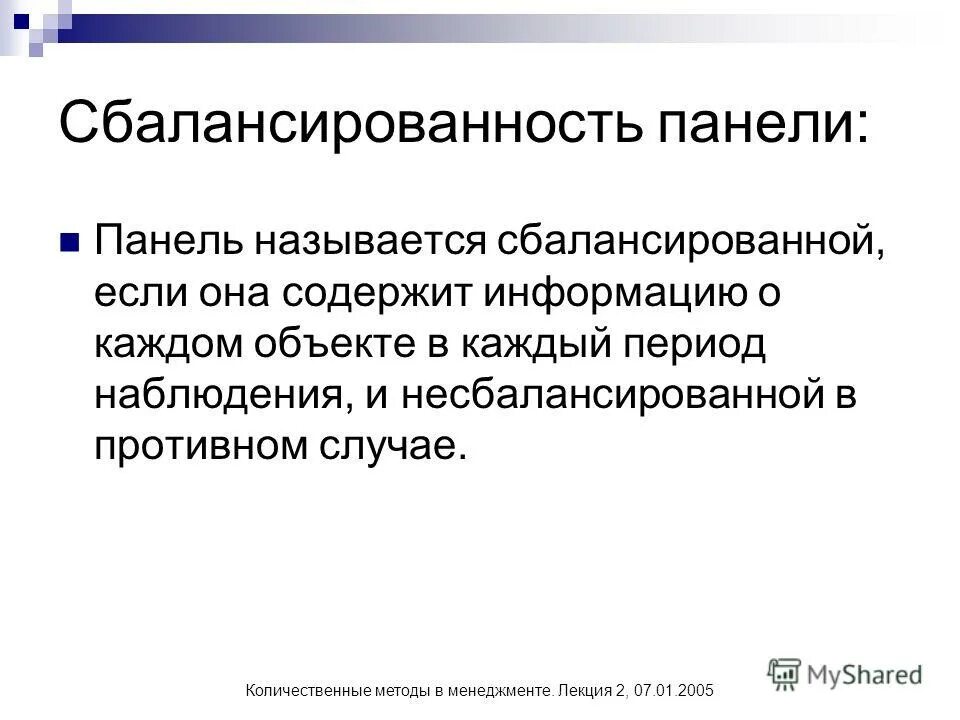 Сбалансированность панели:

Панель называется сбалансированной, если она содержит информацию о каждом объекте в каждый период наблюдения, и несбалансированной в противном случае.

Количественные методы в менеджменте. Лекция 2, 07.01.2005

MyShared